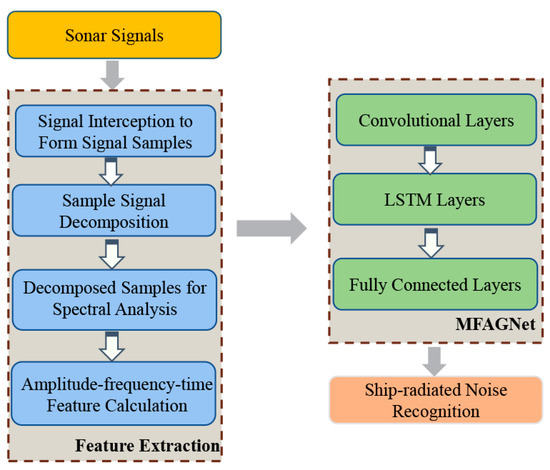 Sonar Signals

Signal Interception to Form Signal Samples

Sample Signal Decomposition

Decomposed Samples for Spectral Analysis

Amplitude-frequency-time Feature Calculation

Feature Extraction

Convolutional Layers

LSTM Layers

Fully Connected Layers

MFAGNet

Ship-radiated Noise Recognition